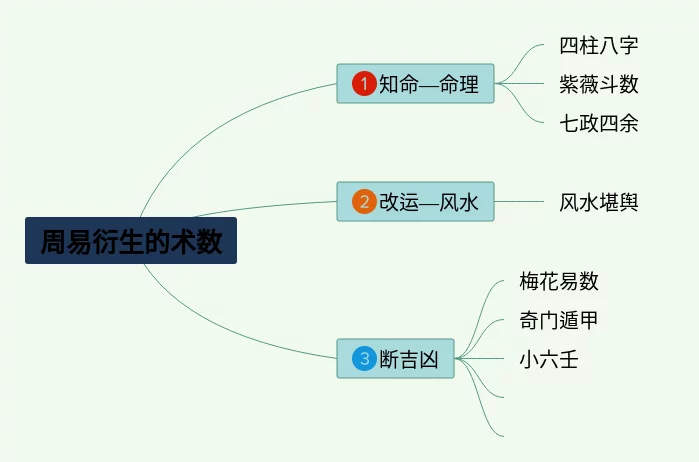 周易衍生的术数

1 知命—命理
四柱八字
紫薇斗数
七政四余

2 改运—风水
风水堪舆

3 断吉凶
梅花易数
奇门遁甲
小六壬